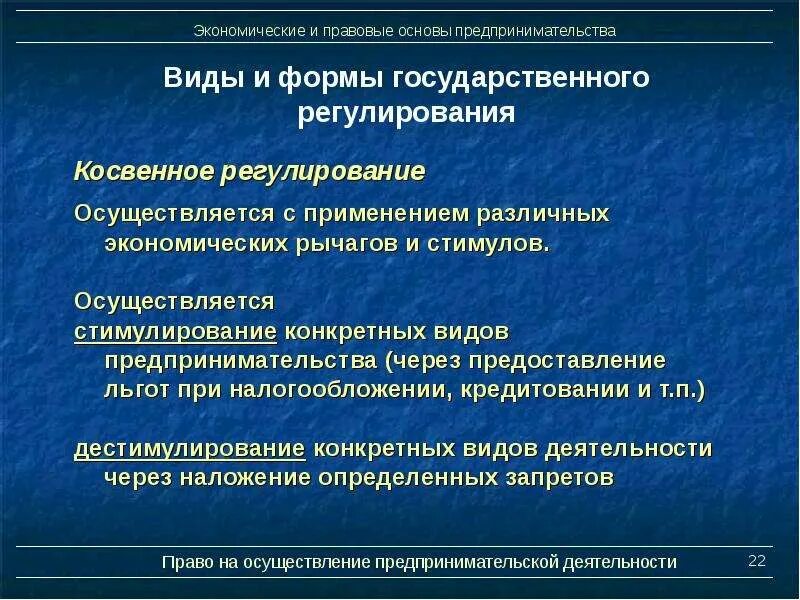 Экономические и правовые основы предпринимательства

Виды и формы государственного регулирования

Косвенное регулирование

Осуществляется с применением различных экономических рычагов и стимулов.

Осуществляется
стимулирование конкретных видов предпринимательства (через предоставление льгот при налогообложении, кредитовании и т.п.)

дестимулирование конкретных видов деятельности через наложение определенных запретов

Право на осуществление предпринимательской деятельности

22